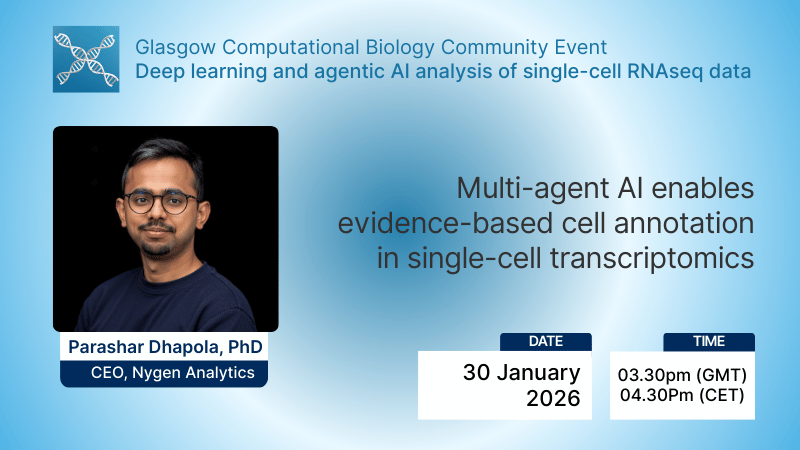 Glasgow Computational Biology Community Event
Deep learning and agentic AI analysis of single-cell RNAseq data

Multi-agent AI enables evidence-based cell annotation in single-cell transcriptomics

Parashar Dhapola, PhD
CEO, Nygen Analytics

DATE
30 January 2026

TIME
03.30pm (GMT)
04.30Pm (CET)